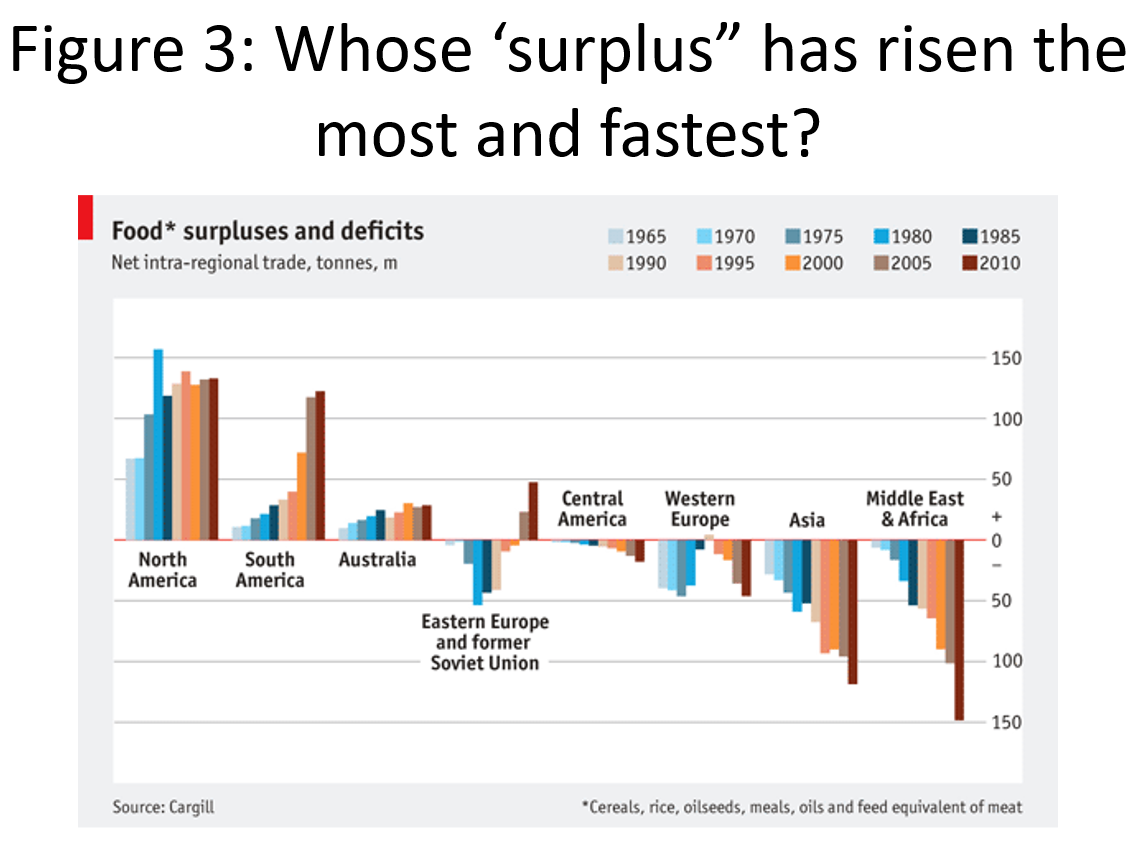 Figure 3: Whose ‘surplus” has risen the most and fastest?

Food* surpluses and deficits
Net intra-regional trade, tonnes, m

1965 1970 1975 1980 1985
1990 1995 2000 2005 2010

150
100
50
+
0
–
50
100
150

North America
South America
Australia
Eastern Europe and former Soviet Union
Central America
Western Europe
Asia
Middle East & Africa

Source: Cargill
*Cereals, rice, oilseeds, meals, oils and feed equivalent of meat